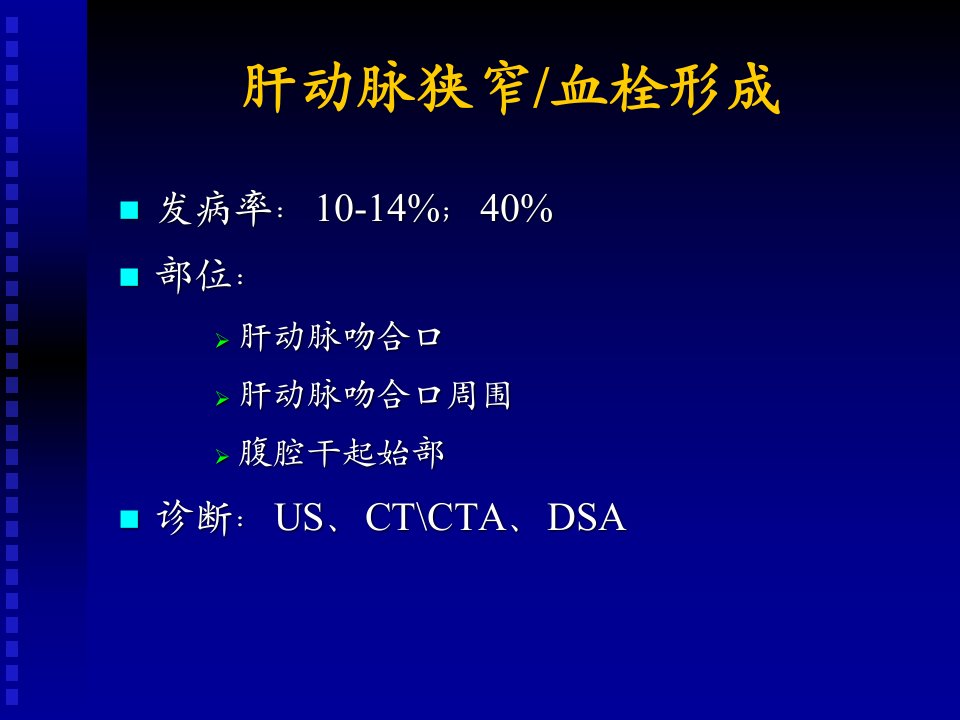 肝动脉狭窄/血栓形成

发病率：10-14%；40%

部位：

肝动脉吻合口

肝动脉吻合口周围

腹腔干起始部

诊断：US、CT\CTA、DSA